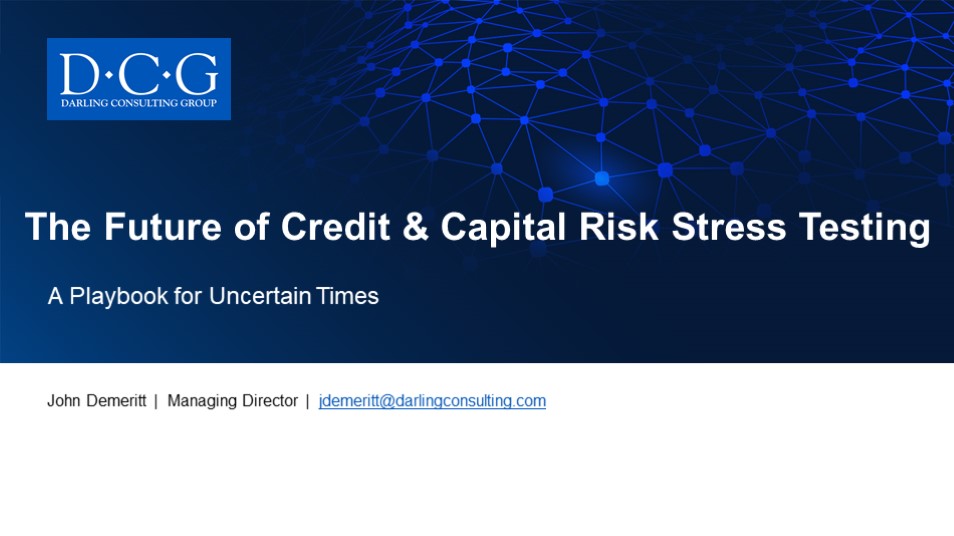 D·C·G
DARLING CONSULTING GROUP

The Future of Credit & Capital Risk Stress Testing

A Playbook for Uncertain Times

John Demeritt | Managing Director | jdemeritt@darlingconsulting.com